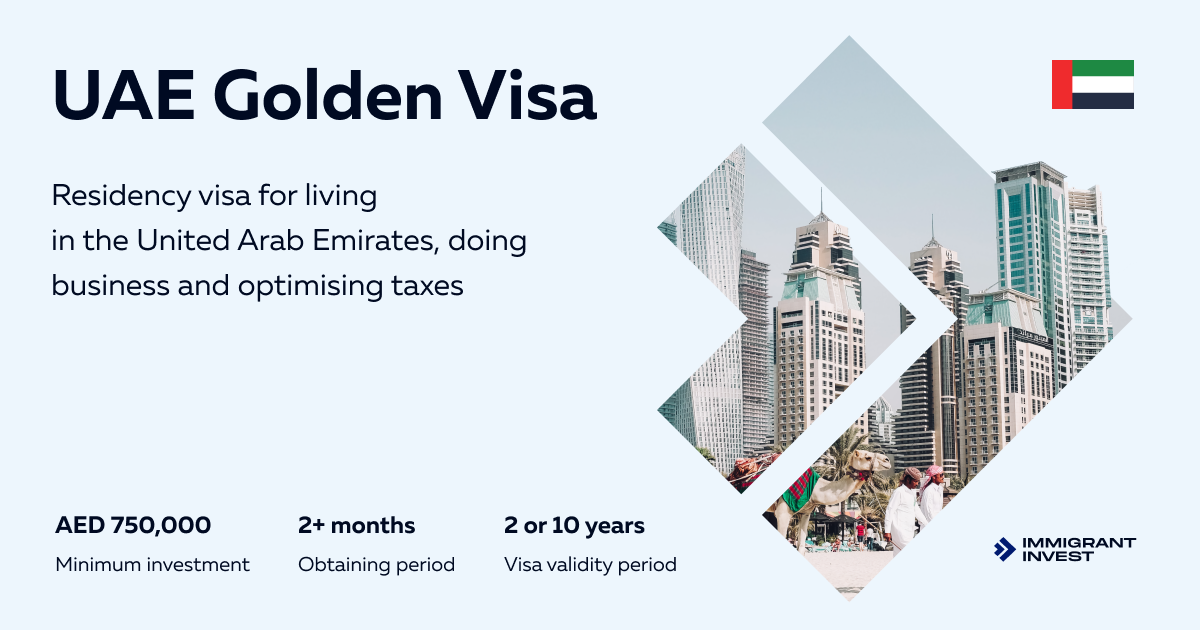 UAE Golden Visa

Residency visa for living in the United Arab Emirates, doing business and optimising taxes

AED 750,000
Minimum investment

2+ months
Obtaining period

2 or 10 years
Visa validity period

IMMIGRANT INVEST